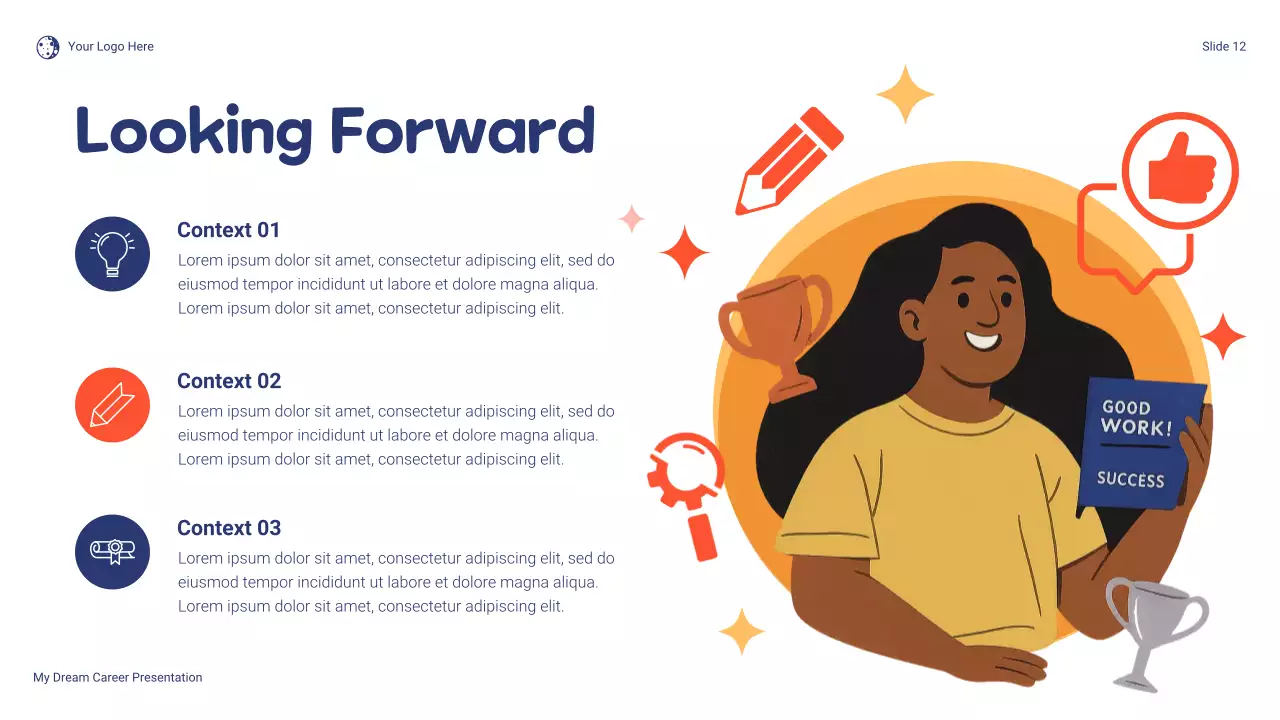 Your Logo Here

Slide 12

Looking Forward

Context 01
Lorem ipsum dolor sit amet, consectetur adipiscing elit, sed do eiusmod tempor incididunt ut labore et dolore magna aliqua. Lorem ipsum dolor sit amet, consectetur adipiscing elit.

Context 02
Lorem ipsum dolor sit amet, consectetur adipiscing elit, sed do eiusmod tempor incididunt ut labore et dolore magna aliqua. Lorem ipsum dolor sit amet, consectetur adipiscing elit.

Context 03
Lorem ipsum dolor sit amet, consectetur adipiscing elit, sed do eiusmod tempor incididunt ut labore et dolore magna aliqua. Lorem ipsum dolor sit amet, consectetur adipiscing elit.

GOOD WORK!
SUCCESS

My Dream Career Presentation